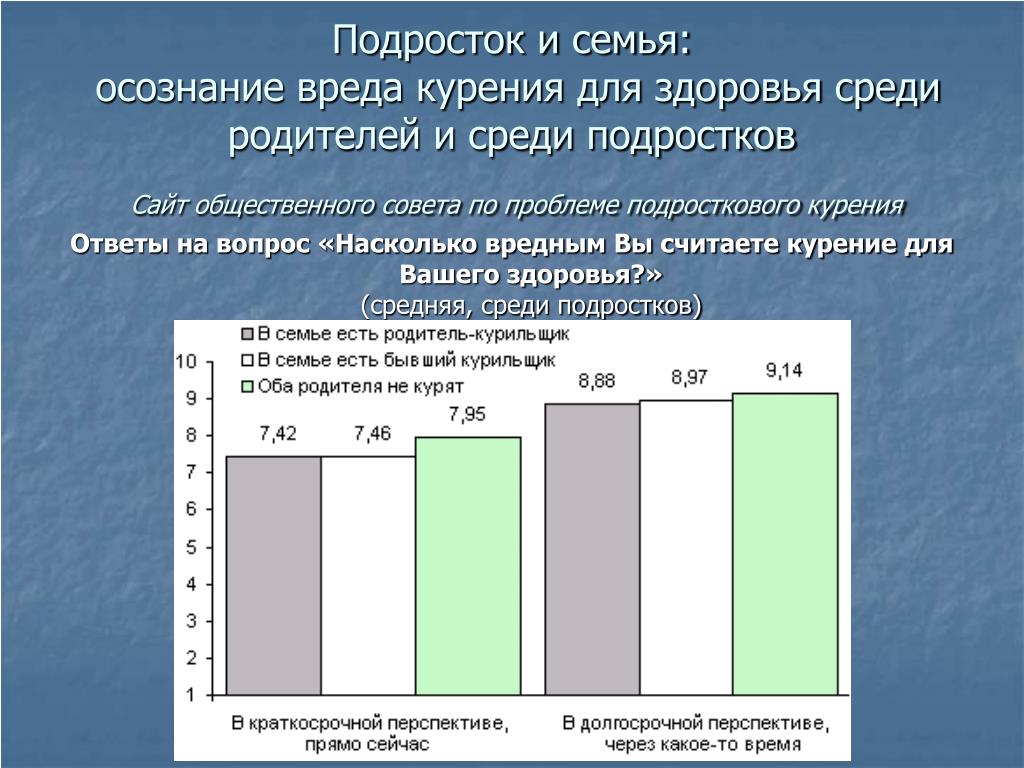 Подросток и семья:
осознание вреда курения для здоровья среди родителей и среди подростков

Сайт общественного совета по проблеме подросткового курения

Ответы на вопрос «Насколько вредным Вы считаете курение для Вашего здоровья?»
(средняя, среди подростков)

В семье есть родитель-курильщик
В семье есть бывший курильщик
Оба родителя не курят

10
9
8
7
6
5
4
3
2
1

7,42
7,46
7,95
8,88
8,97
9,14

В краткосрочной перспективе, прямо сейчас
В долгосрочной перспективе, через какое-то время